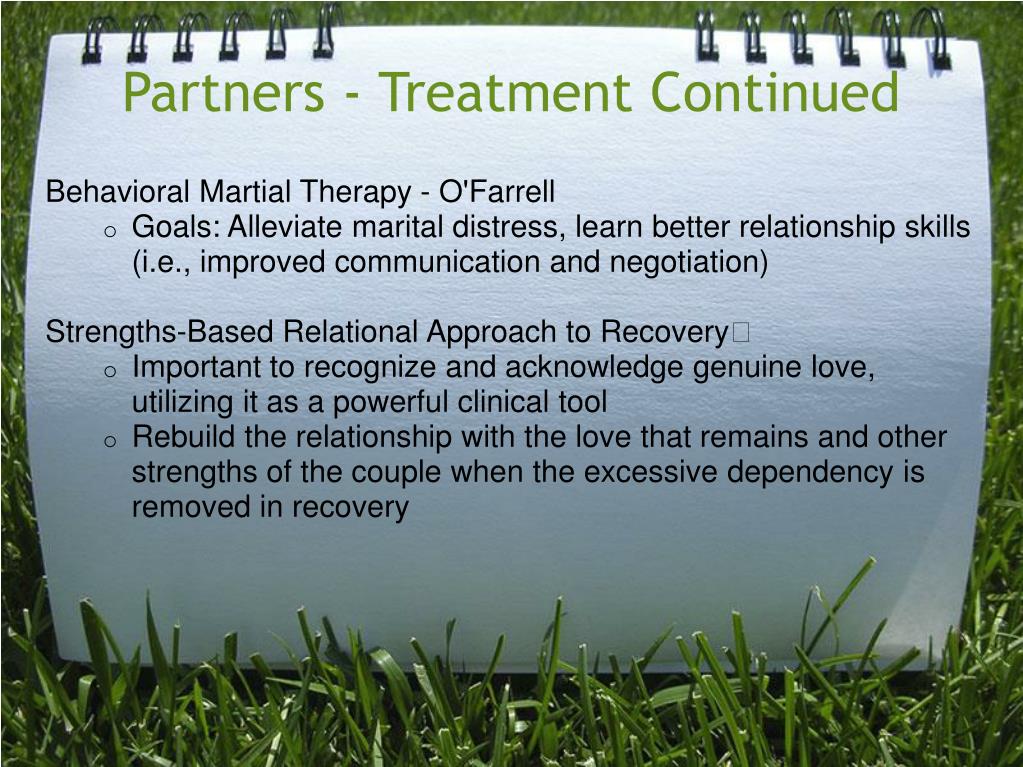 Partners - Treatment Continued

Behavioral Martial Therapy - O'Farrell
o Goals: Alleviate marital distress, learn better relationship skills (i.e., improved communication and negotiation)

Strengths-Based Relational Approach to Recovery
o Important to recognize and acknowledge genuine love, utilizing it as a powerful clinical tool
o Rebuild the relationship with the love that remains and other strengths of the couple when the excessive dependency is removed in recovery